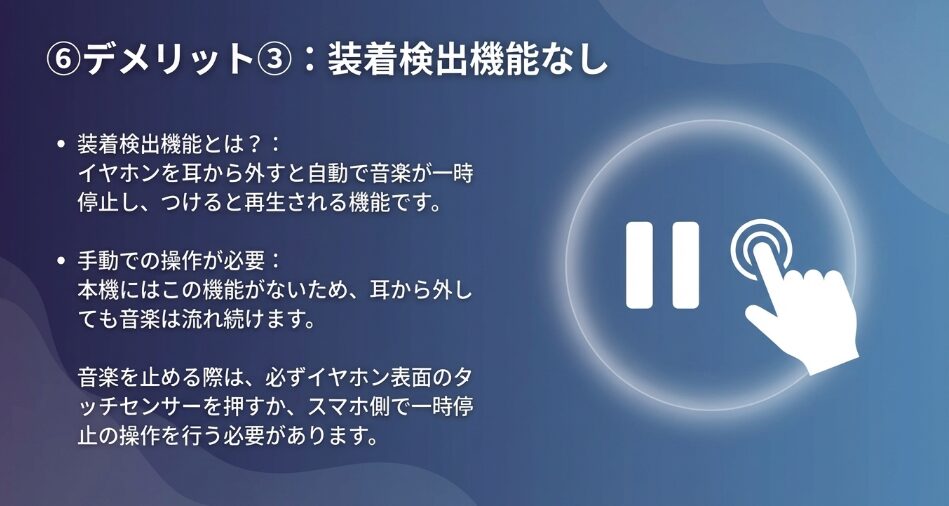 ⑥デメリット③：装着検出機能なし

• 装着検出機能とは？：
イヤホンを耳から外すと自動で音楽が一時停止し、つけると再生される機能です。

• 手動での操作が必要：
本機にはこの機能がないため、耳から外しても音楽は流れ続けます。

音楽を止める際は、必ずイヤホン表面のタッチセンサーを押すか、スマホ側で一時停止の操作を行う必要があります。